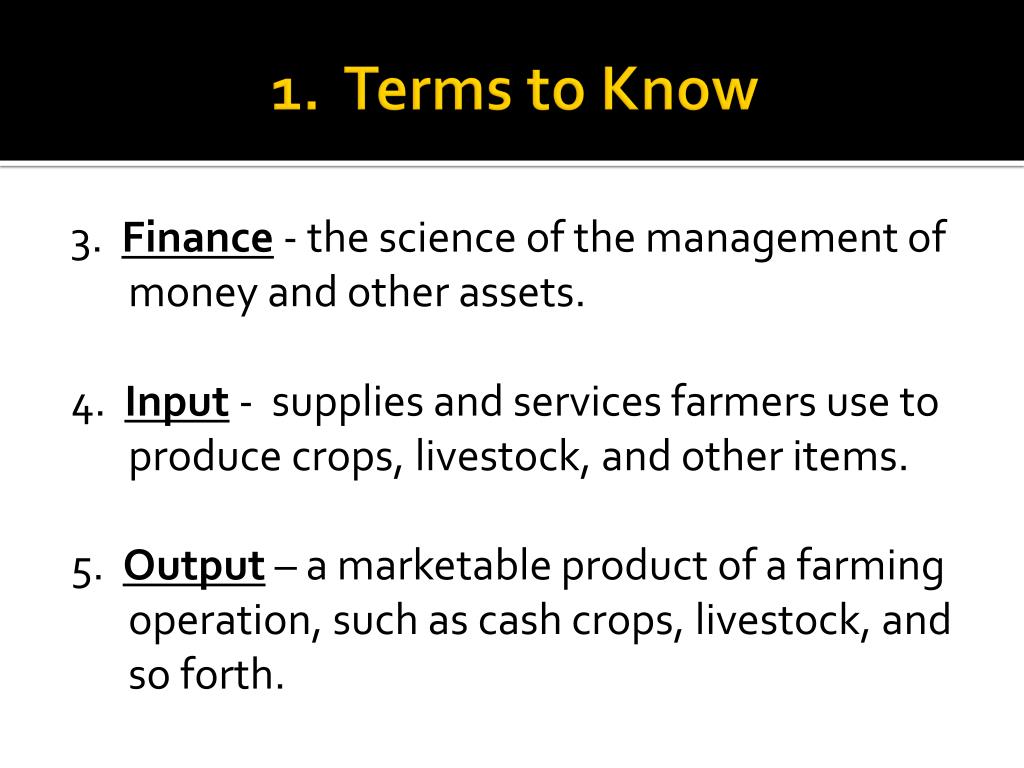 1. Terms to Know

3. Finance - the science of the management of money and other assets.

4. Input - supplies and services farmers use to produce crops, livestock, and other items.

5. Output – a marketable product of a farming operation, such as cash crops, livestock, and so forth.